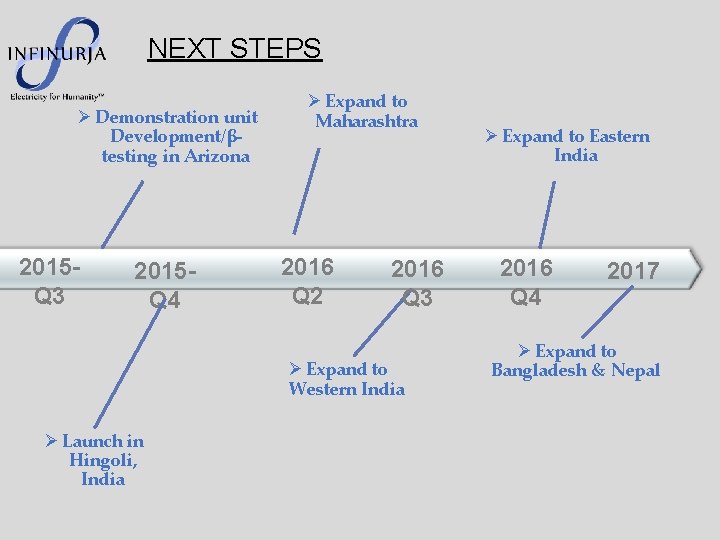 INFINURJA
Electricity for Humanity™

NEXT STEPS

➢ Demonstration unit Development/β-testing in Arizona

➢ Expand to Maharashtra

➢ Expand to Eastern India

2015-Q3

2015-Q4

2016 Q2

2016 Q3

2016 Q4

2017

➢ Expand to Western India

➢ Expand to Bangladesh & Nepal

➢ Launch in Hingoli, India